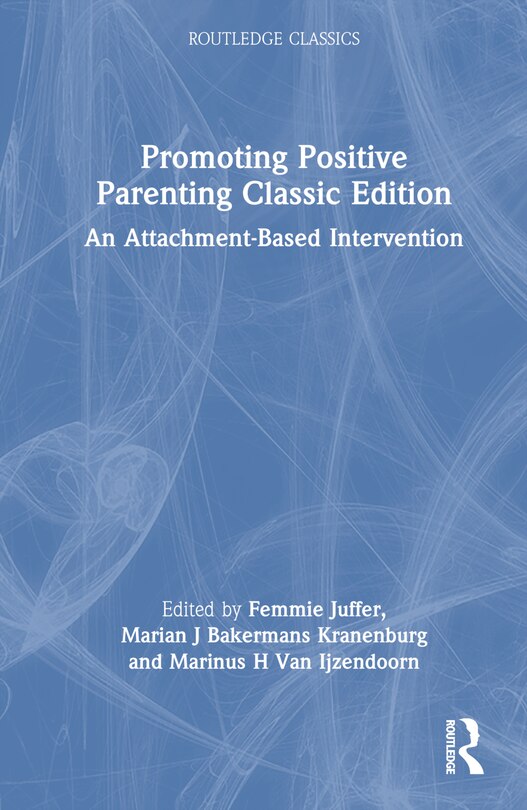 ROUTLEDGE CLASSICS

Promoting Positive Parenting Classic Edition

An Attachment-Based Intervention

Edited by Femmie Juffer, Marian J Bakermans Kranenburg and Marinus H Van Ijzendoorn

ROUTLEDGE